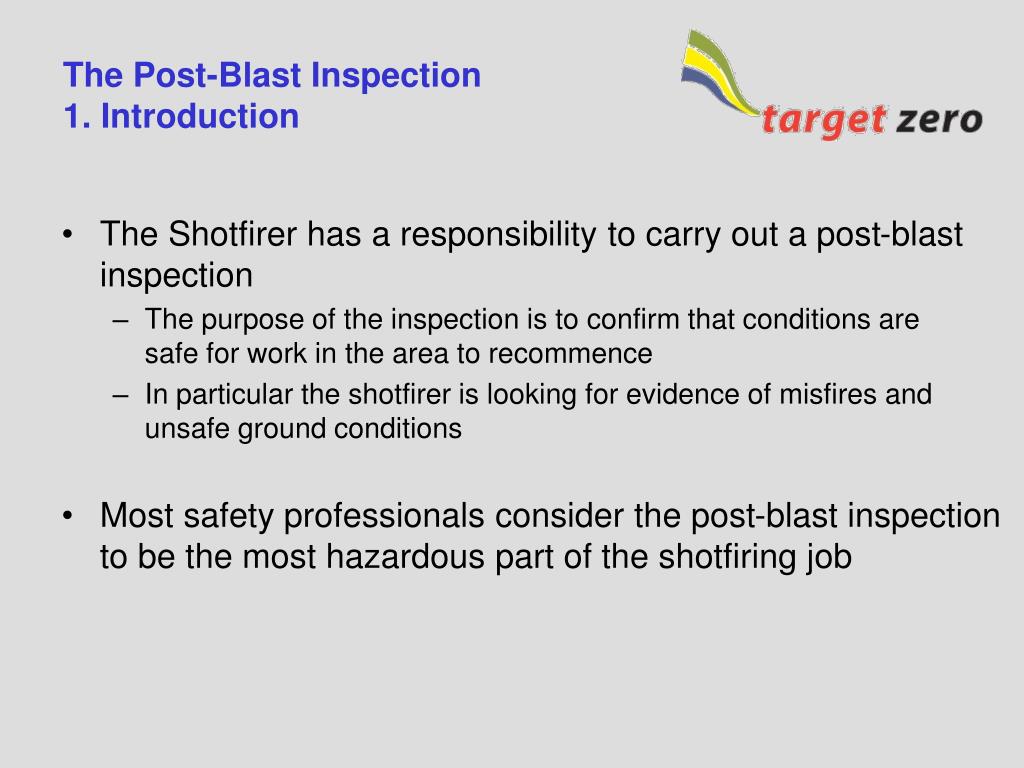 The Post-Blast Inspection
1. Introduction

target zero

• The Shotfirer has a responsibility to carry out a post-blast inspection
– The purpose of the inspection is to confirm that conditions are safe for work in the area to recommence
– In particular the shotfirer is looking for evidence of misfires and unsafe ground conditions

• Most safety professionals consider the post-blast inspection to be the most hazardous part of the shotfiring job